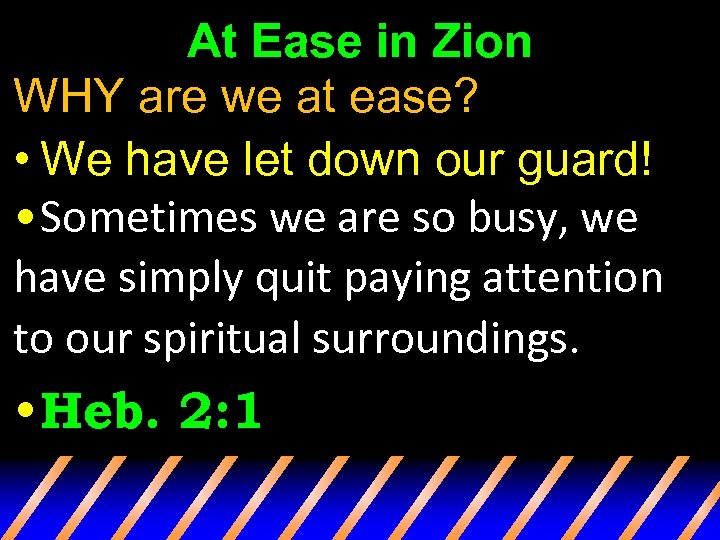 At Ease in Zion

WHY are we at ease?

• We have let down our guard!

• Sometimes we are so busy, we have simply quit paying attention to our spiritual surroundings.

• Heb. 2:1